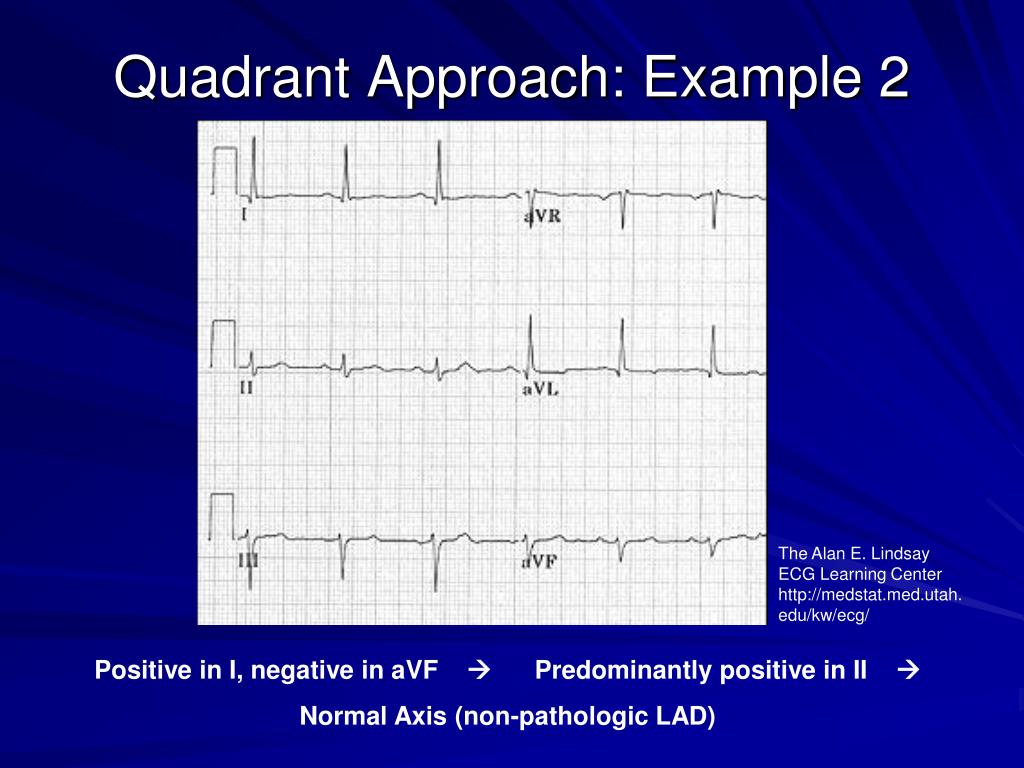 Quadrant Approach: Example 2

I

aVR

II

aVL

III

aVF

The Alan E. Lindsay ECG Learning Center http://medstat.med.utah.edu/kw/ecg/

Positive in I, negative in aVF → Predominantly positive in II →

Normal Axis (non-pathologic LAD)